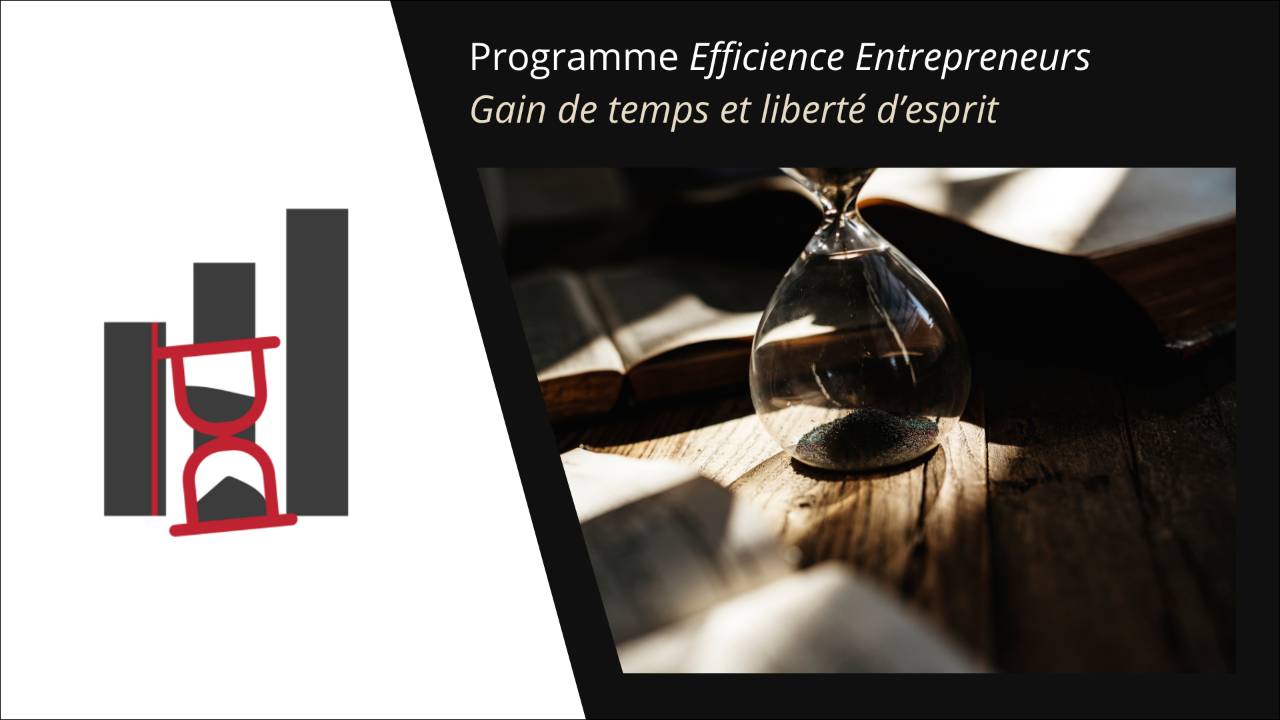 Programme Efficience Entrepreneurs
Gain de temps et liberté d’esprit